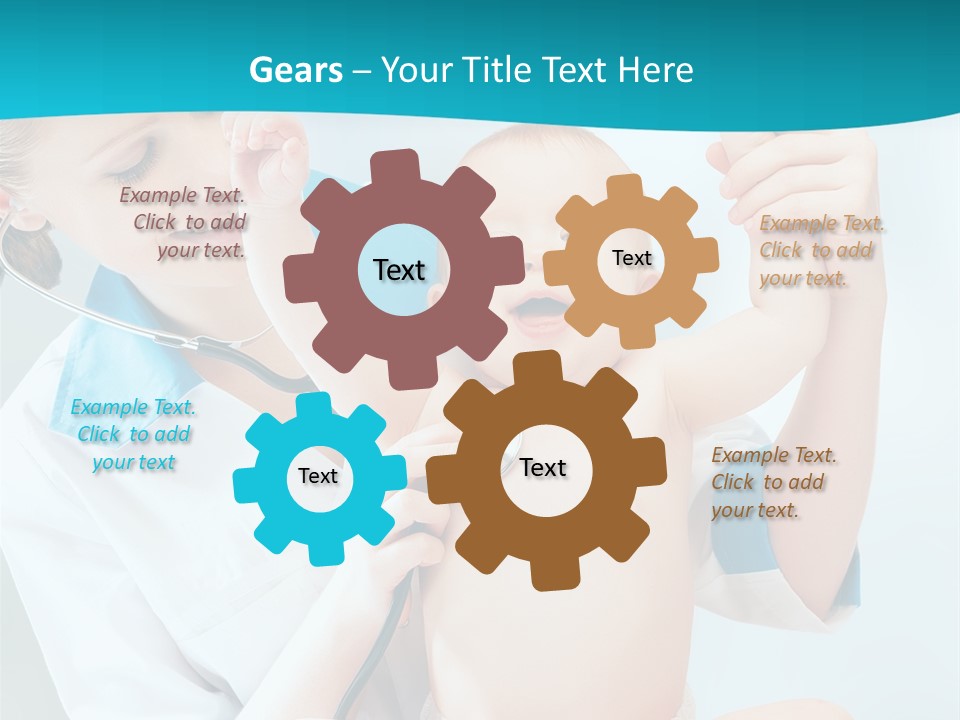 Gears – Your Title Text Here

Example Text. Click to add your text.

Text

Text

Example Text. Click to add your text.

Example Text. Click to add your text

Text

Text

Example Text. Click to add your text.